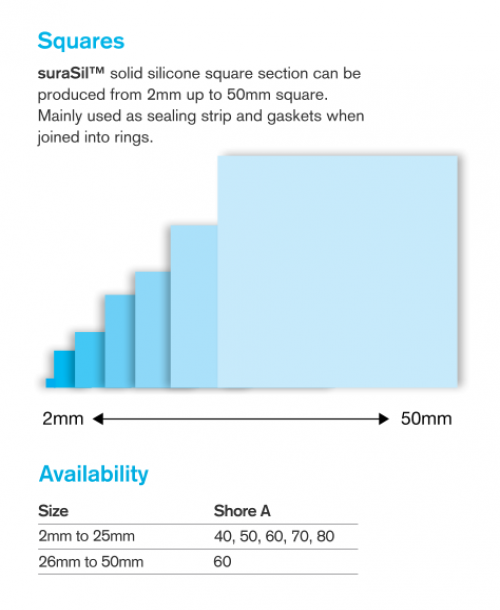 Squares

suraSil™ solid silicone square section can be produced from 2mm up to 50mm square. Mainly used as sealing strip and gaskets when joined into rings.

2mm 50mm

Availability

| Size | Shore A |
|---|---|
| 2mm to 25mm | 40, 50, 60, 70, 80 |
| 26mm to 50mm | 60 |